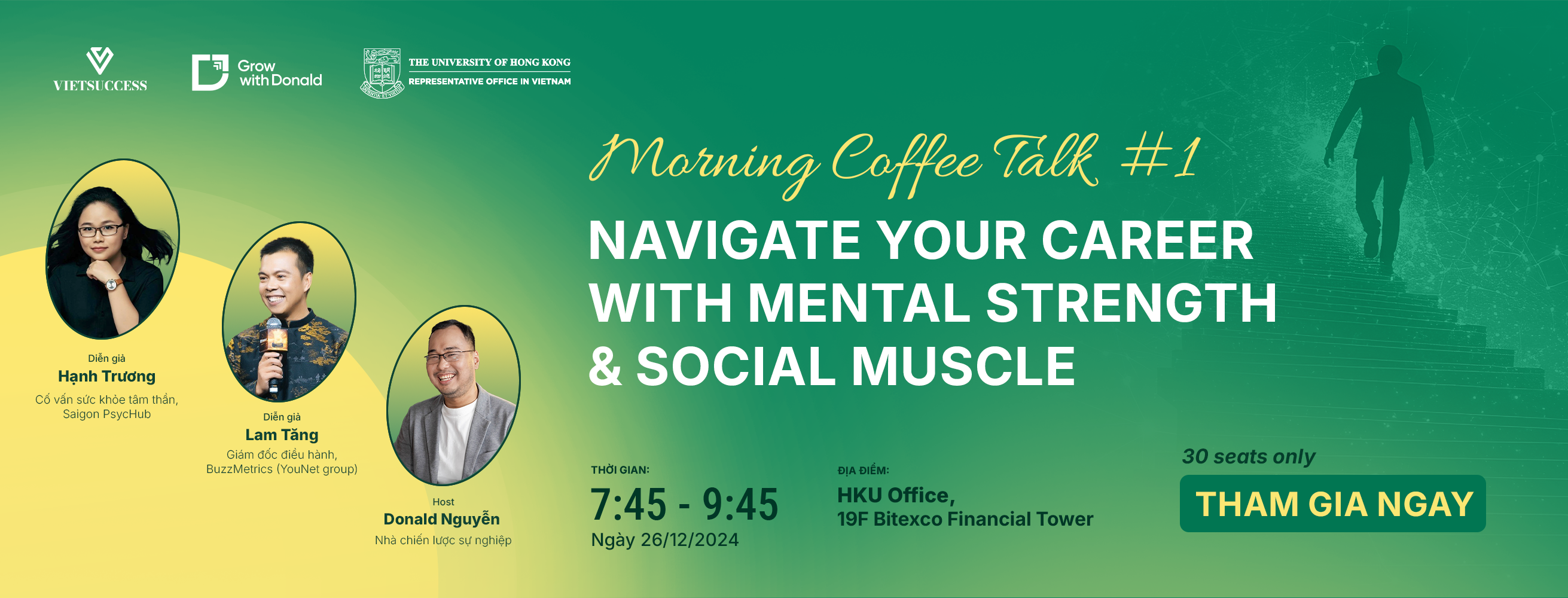 VIETSUCCESS

Grow with Donald

THE UNIVERSITY OF HONG KONG
REPRESENTATIVE OFFICE IN VIETNAM

Morning Coffee Talk #1

NAVIGATE YOUR CAREER WITH MENTAL STRENGTH & SOCIAL MUSCLE

Diễn giả
Hạnh Trương
Cố vấn sức khỏe tâm thần, Saigon PsycHub

Diễn giả
Lam Tăng
Giám đốc điều hành, BuzzMetrics (YouNet group)

Host
Donald Nguyễn
Nhà chiến lược sự nghiệp

THỜI GIAN:
7:45 - 9:45
Ngày 26/12/2024

ĐỊA ĐIỂM:
HKU Office,
19F Bitexco Financial Tower

30 seats only
THAM GIA NGAY